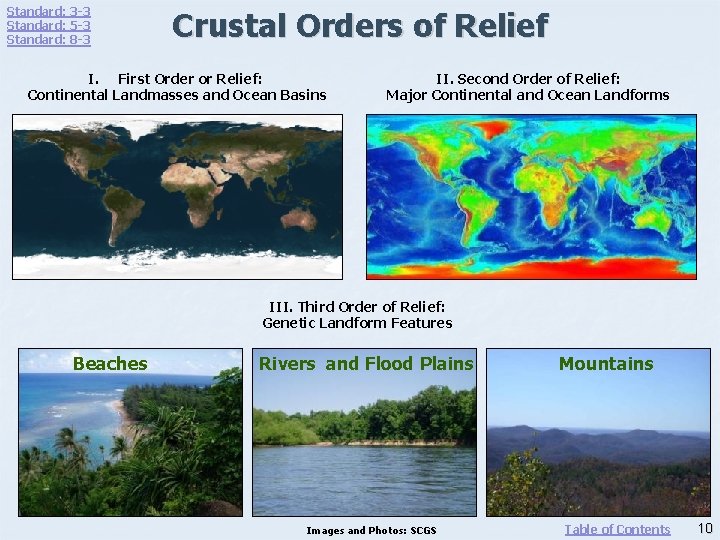 Standard: 3-3
Standard: 5-3
Standard: 8-3

Crustal Orders of Relief

I. First Order or Relief:
Continental Landmasses and Ocean Basins

II. Second Order of Relief:
Major Continental and Ocean Landforms

III. Third Order of Relief:
Genetic Landform Features

Beaches

Rivers and Flood Plains

Mountains

Images and Photos: SCGS

Table of Contents

10